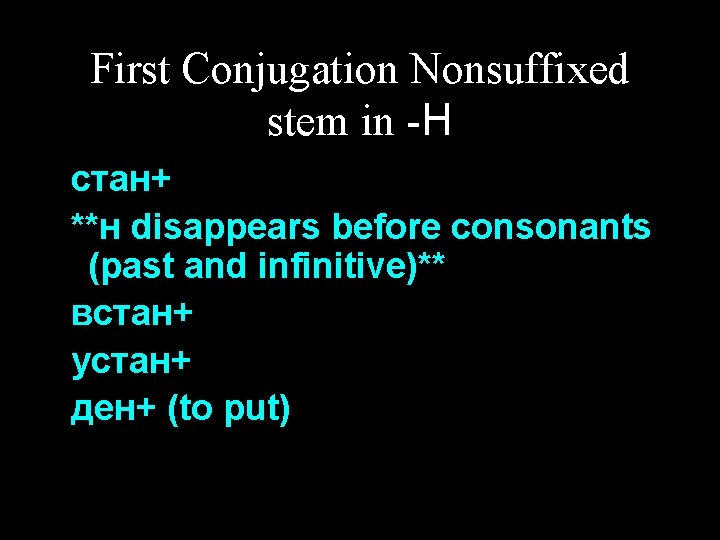 First Conjugation Nonsuffixed stem in -Н

стан+

**н disappears before consonants (past and infinitive)**

встан+

устан+

ден+ (to put)